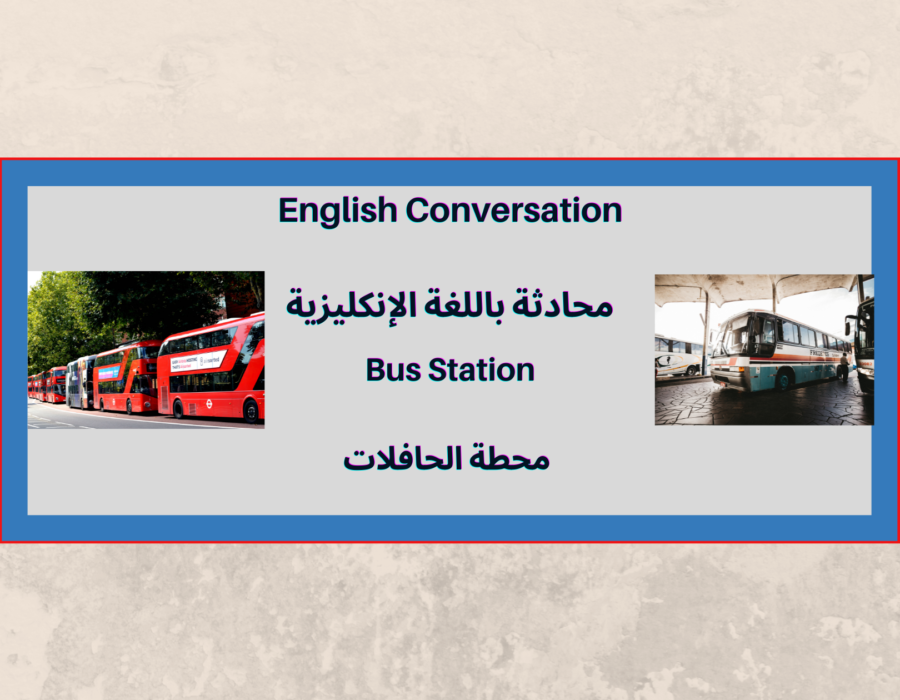 English Conversation

محادثة باللغة الإنكليزية

Bus Station

محطة الحافلات